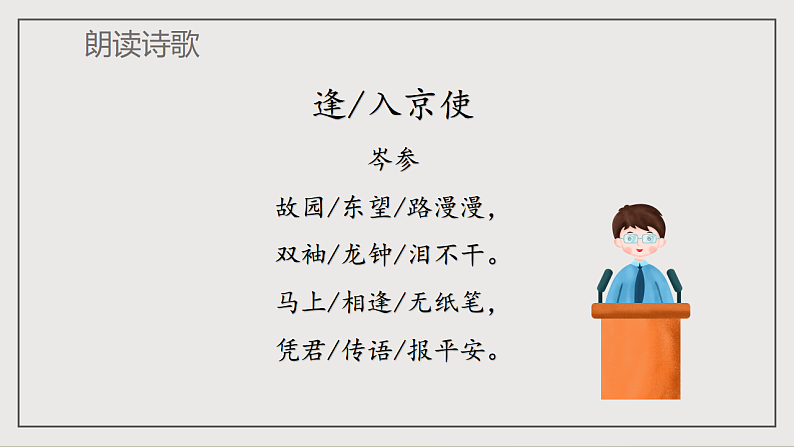 朗读诗歌

逢/入京使

岑参

故园/东望/路漫漫，

双袖/龙钟/泪不干。

马上/相逢/无纸笔，

凭君/传语/报平安。